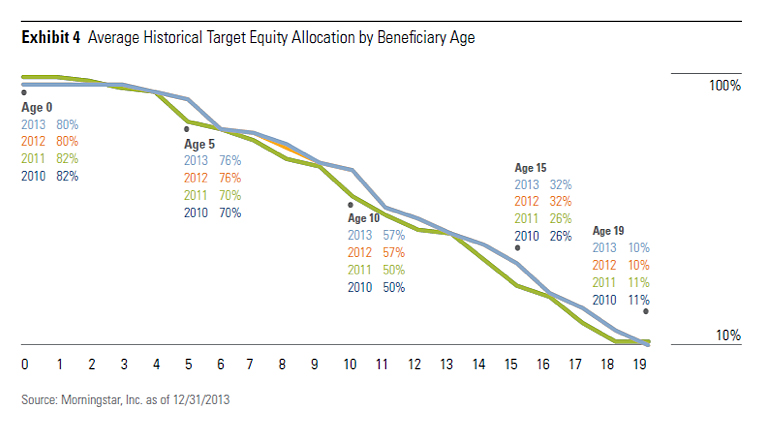 **Exhibit 4** Average Historical Target Equity Allocation by Beneficiary Age

100%

Age 0
2013 80%
2012 80%
2011 82%
2010 82%

Age 5
2013 76%
2012 76%
2011 70%
2010 70%

Age 10
2013 57%
2012 57%
2011 50%
2010 50%

Age 15
2013 32%
2012 32%
2011 26%
2010 26%

Age 19
2013 10%
2012 10%
2011 11%
2010 11%

10%

0 1 2 3 4 5 6 7 8 9 10 11 12 13 14 15 16 17 18 19

Source: Morningstar, Inc. as of 12/31/2013